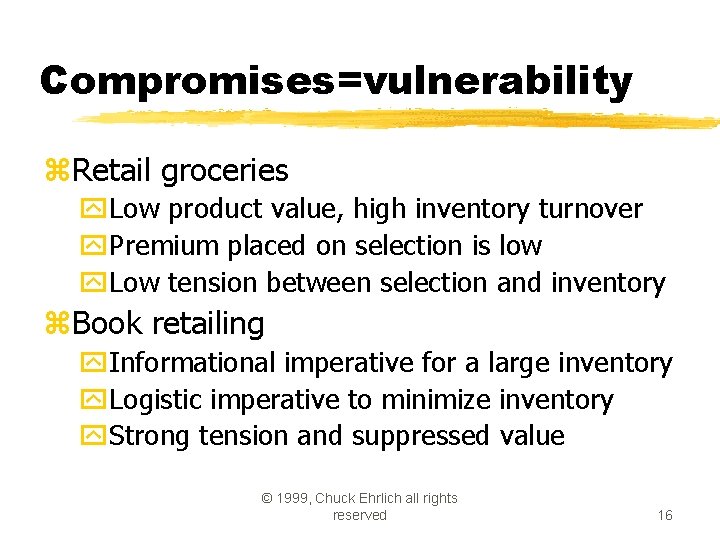 Compromises=vulnerability

Retail groceries

Low product value, high inventory turnover

Premium placed on selection is low

Low tension between selection and inventory

Book retailing

Informational imperative for a large inventory

Logistic imperative to minimize inventory

Strong tension and suppressed value

© 1999, Chuck Ehrlich all rights reserved

16